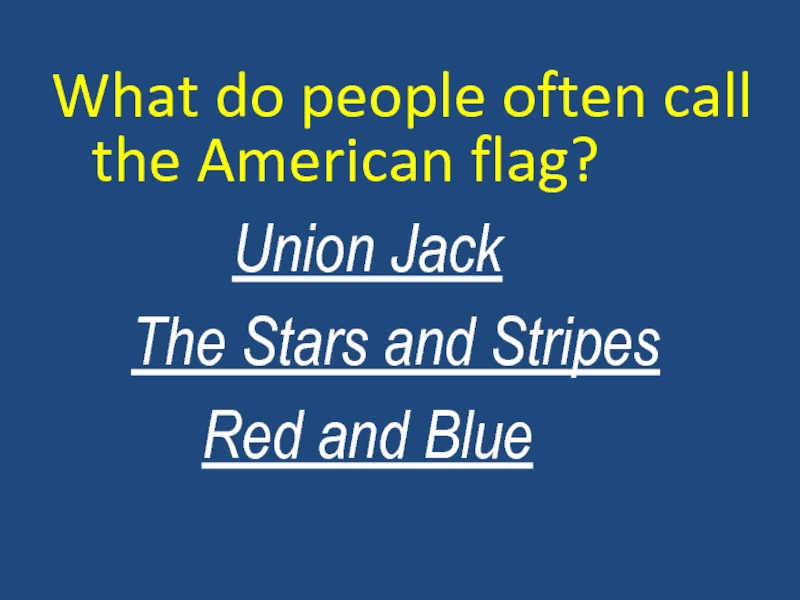 What do people often call the American flag?

Union Jack

The Stars and Stripes

Red and Blue